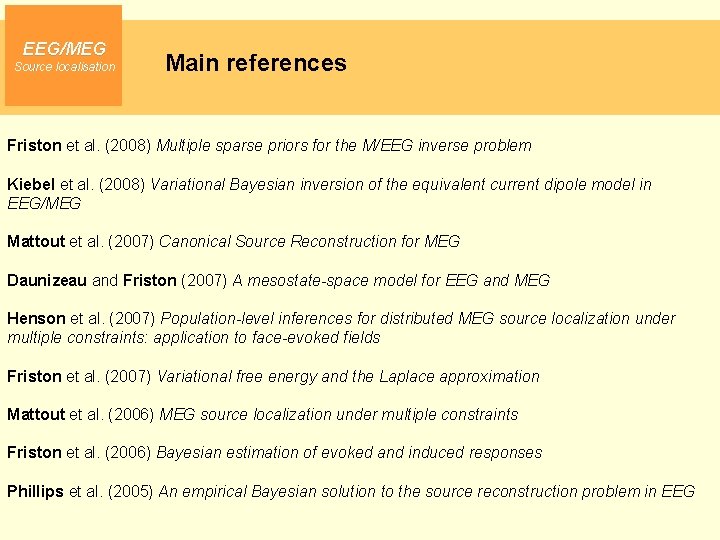 EEG/MEG
Source localisation

Main references

Friston et al. (2008) Multiple sparse priors for the M/EEG inverse problem

Kiebel et al. (2008) Variational Bayesian inversion of the equivalent current dipole model in EEG/MEG

Mattout et al. (2007) Canonical Source Reconstruction for MEG

Daunizeau and Friston (2007) A mesostate-space model for EEG and MEG

Henson et al. (2007) Population-level inferences for distributed MEG source localization under multiple constraints: application to face-evoked fields

Friston et al. (2007) Variational free energy and the Laplace approximation

Mattout et al. (2006) MEG source localization under multiple constraints

Friston et al. (2006) Bayesian estimation of evoked and induced responses

Phillips et al. (2005) An empirical Bayesian solution to the source reconstruction problem in EEG